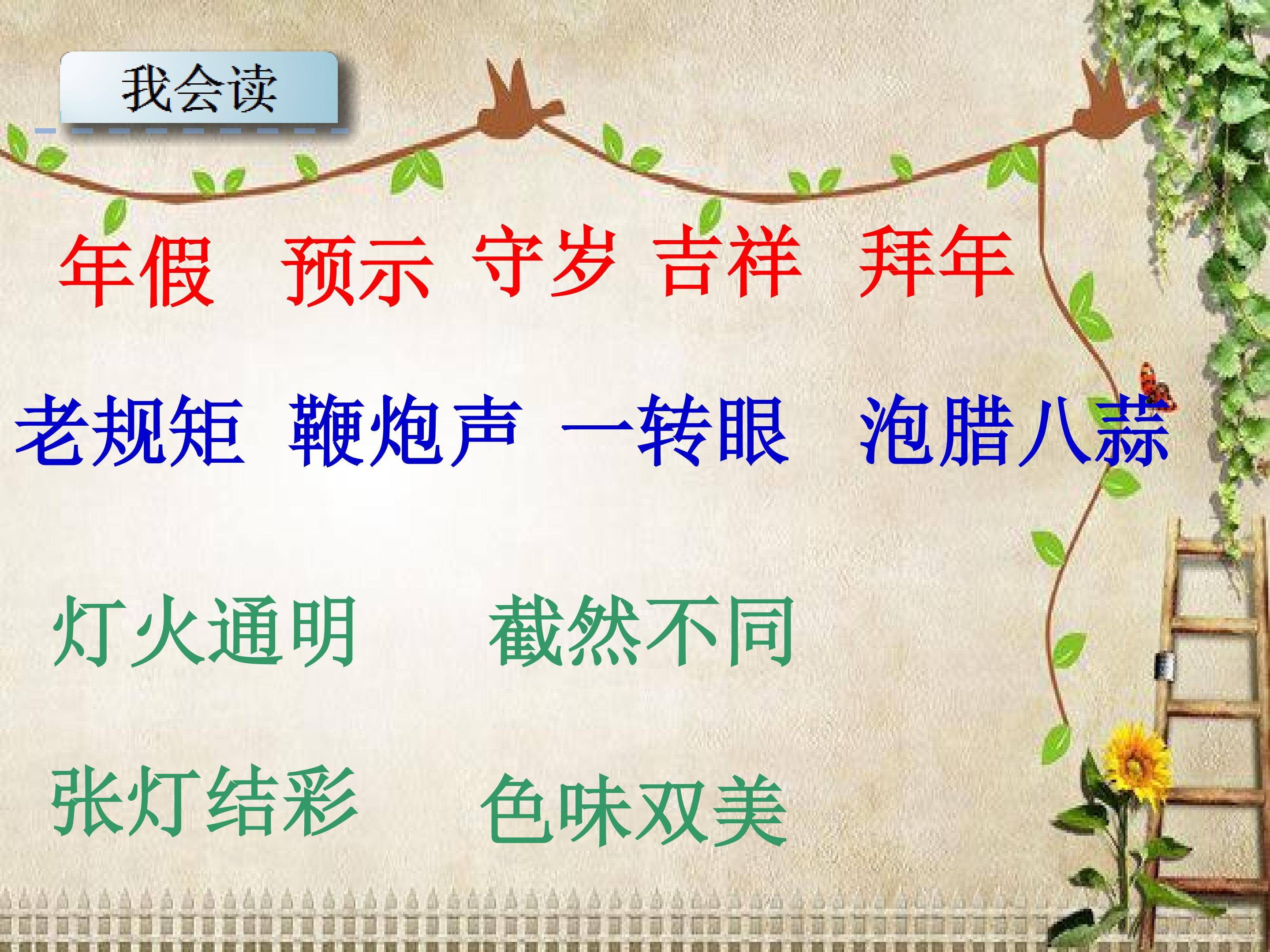 我会读

年假 预示 守岁 吉祥 拜年

老规矩 鞭炮声 一转眼 泡腊八蒜

灯火通明 截然不同

张灯结彩 色味双美